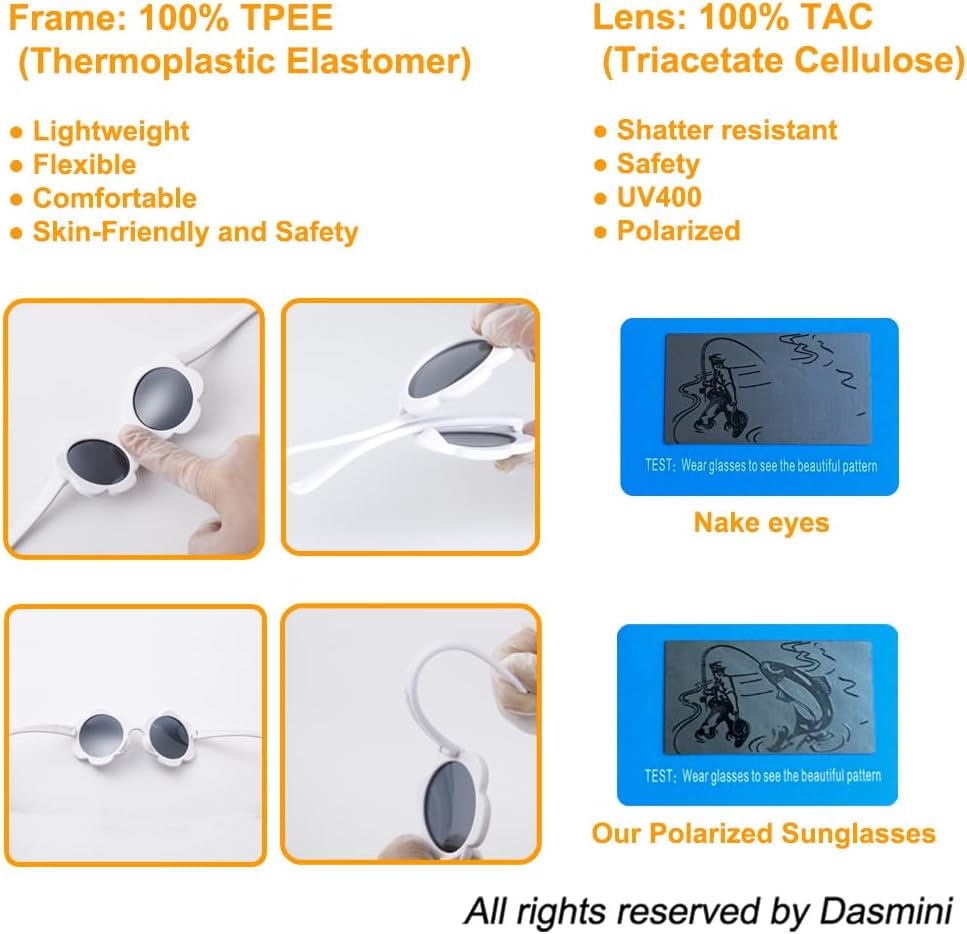 Frame: 100% TPEE
(Thermoplastic Elastomer)

● Lightweight
● Flexible
● Comfortable
● Skin-Friendly and Safety

Lens: 100% TAC
(Triacetate Cellulose)

● Shatter resistant
● Safety
● UV400
● Polarized

TEST: Wear glasses to see the beautiful pattern

Nake eyes

TEST: Wear glasses to see the beautiful pattern

Our Polarized Sunglasses

All rights reserved by Dasmini